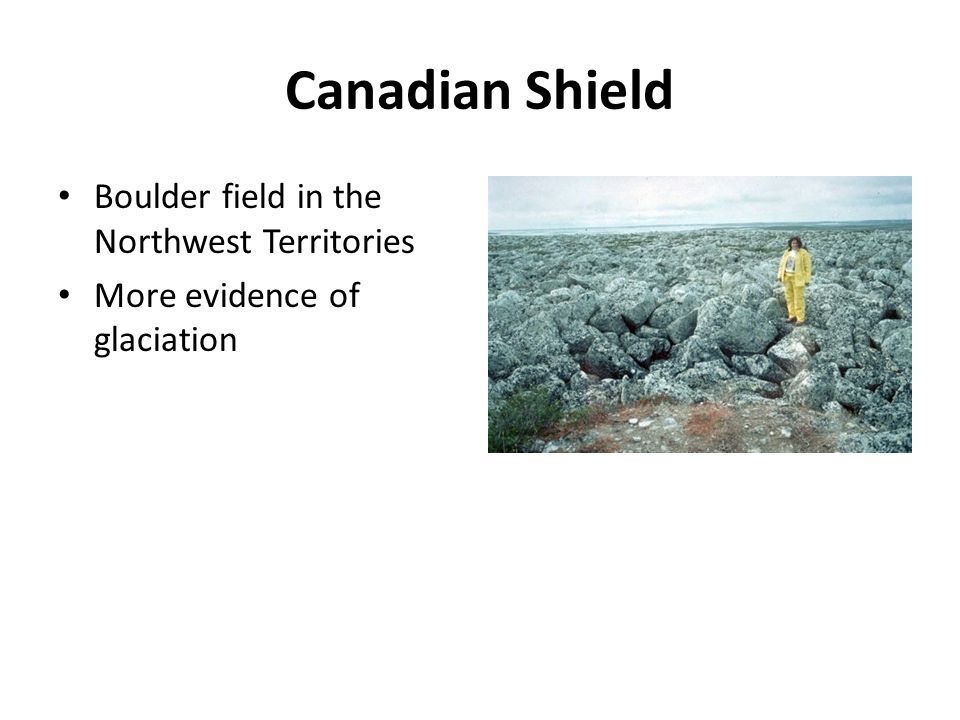 Canadian Shield

• Boulder field in the Northwest Territories
• More evidence of glaciation